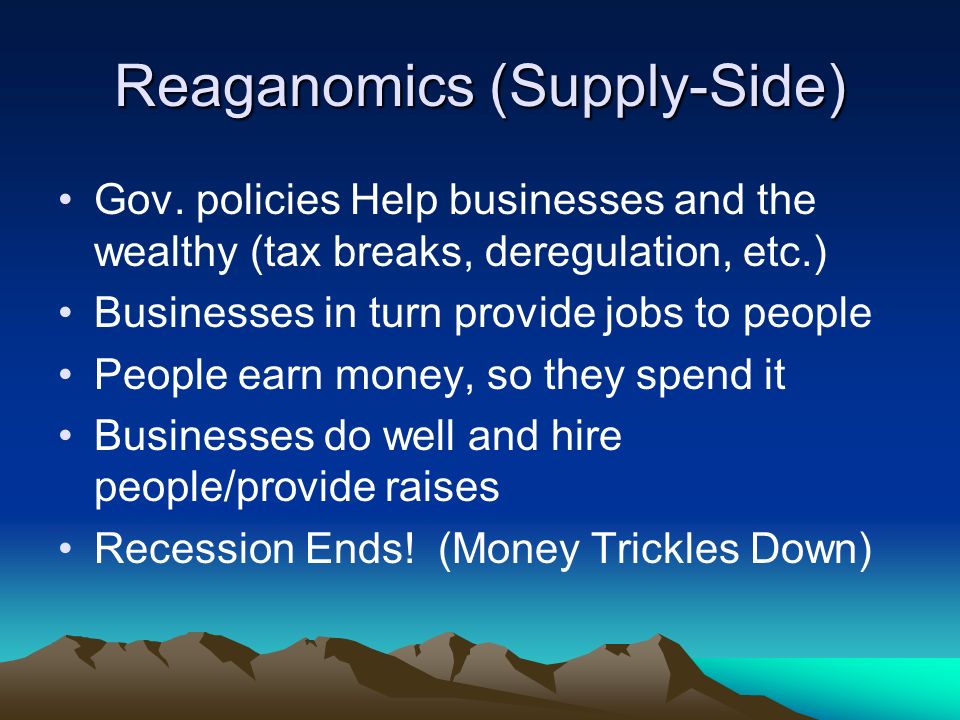 Reaganomics (Supply-Side)

• Gov. policies Help businesses and the wealthy (tax breaks, deregulation, etc.)
• Businesses in turn provide jobs to people
• People earn money, so they spend it
• Businesses do well and hire people/provide raises
• Recession Ends!  (Money Trickles Down)